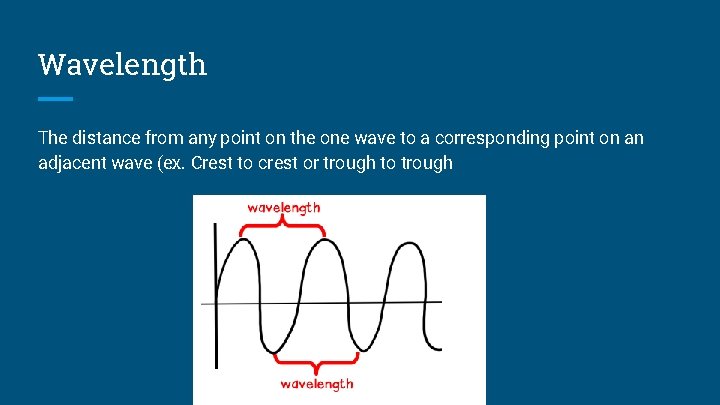 Wavelength

The distance from any point on the one wave to a corresponding point on an adjacent wave (ex. Crest to crest or trough to trough

wavelength

wavelength